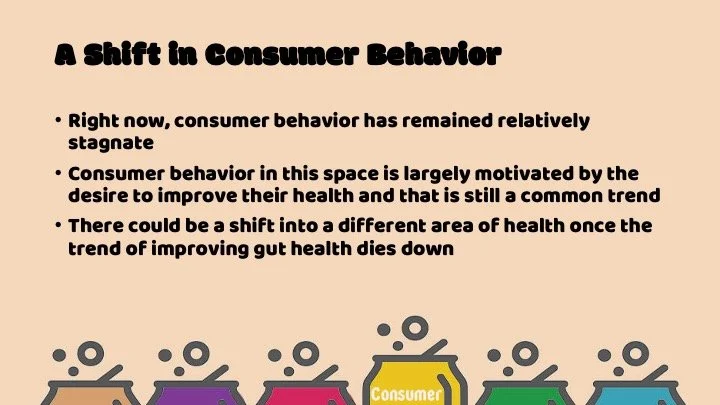 A Shift in Consumer Behavior

• Right now, consumer behavior has remained relatively stagnate

• Consumer behavior in this space is largely motivated by the desire to improve their health and that is still a common trend

• There could be a shift into a different area of health once the trend of improving gut health dies down

Consumer